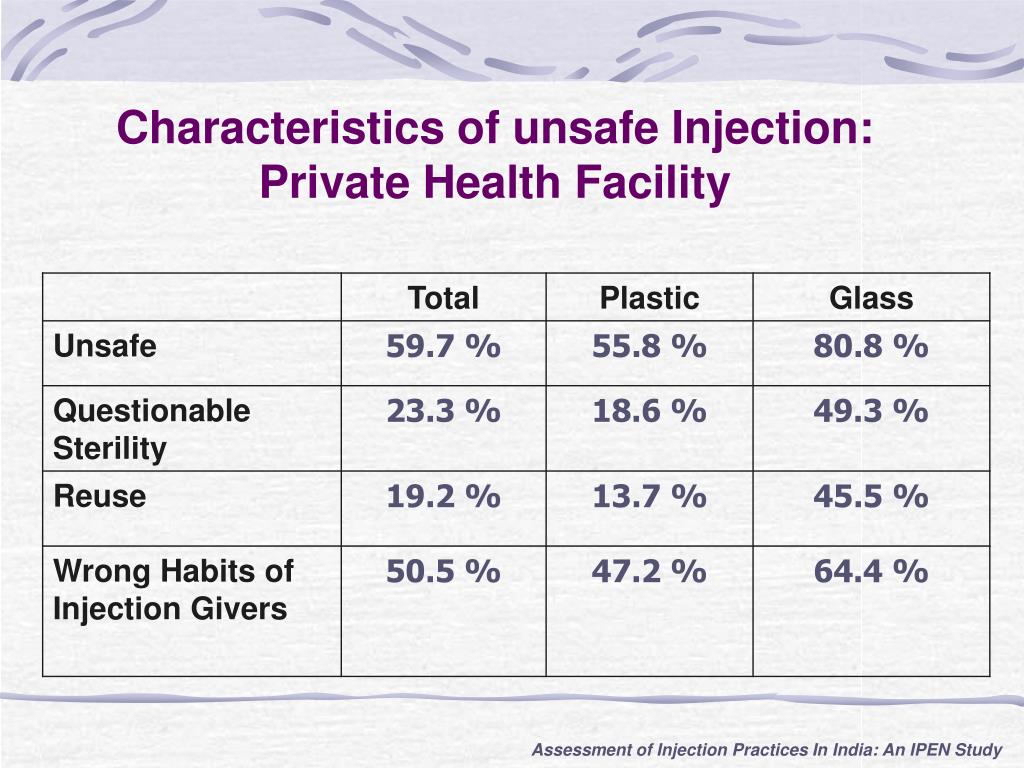 Characteristics of unsafe Injection: Private Health Facility

| | Total | Plastic | Glass |
|---|---|---|---|
| Unsafe | 59.7 % | 55.8 % | 80.8 % |
| Questionable Sterility | 23.3 % | 18.6 % | 49.3 % |
| Reuse | 19.2 % | 13.7 % | 45.5 % |
| Wrong Habits of Injection Givers | 50.5 % | 47.2 % | 64.4 % |

Assessment of Injection Practices In India: An IPEN Study